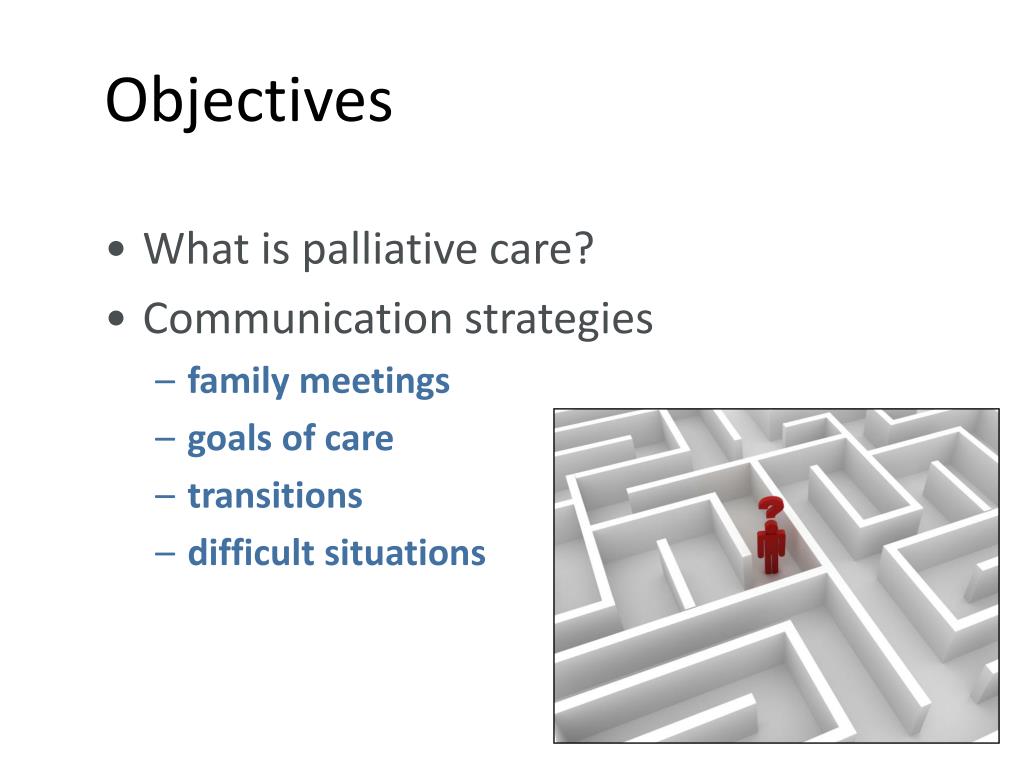 Objectives

• What is palliative care?
• Communication strategies
– family meetings
– goals of care
– transitions
– difficult situations